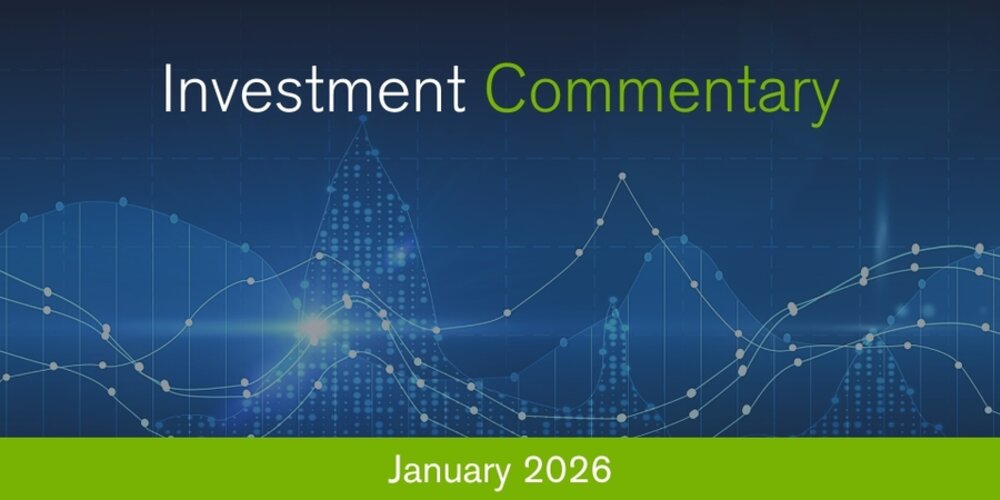 Investment Commentary

January 2026